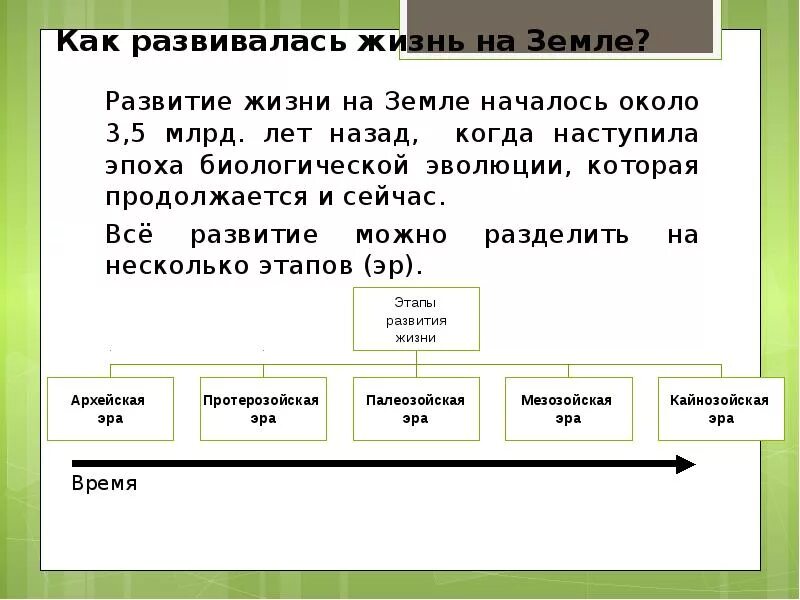 Как развивалась жизнь на Земле?

Развитие жизни на Земле началось около 3,5 млрд. лет назад, когда наступила эпоха биологической эволюции, которая продолжается и сейчас.

Всё развитие можно разделить на несколько этапов (эр).

Этапы развития жизни

Архейская эра

Протерозойская эра

Палеозойская эра

Мезозойская эра

Кайнозойская эра

Время